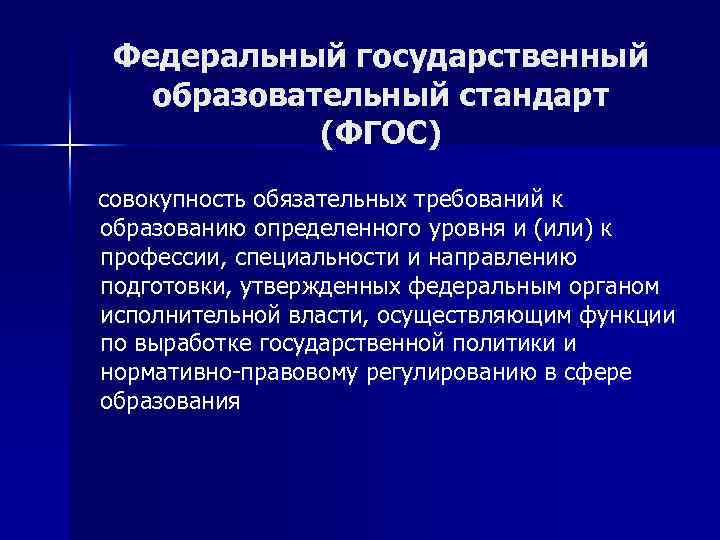 Федеральный государственный образовательный стандарт (ФГОС)

совокупность обязательных требований к образованию определенного уровня и (или) к профессии, специальности и направлению подготовки, утвержденных федеральным органом исполнительной власти, осуществляющим функции по выработке государственной политики и нормативно-правовому регулированию в сфере образования